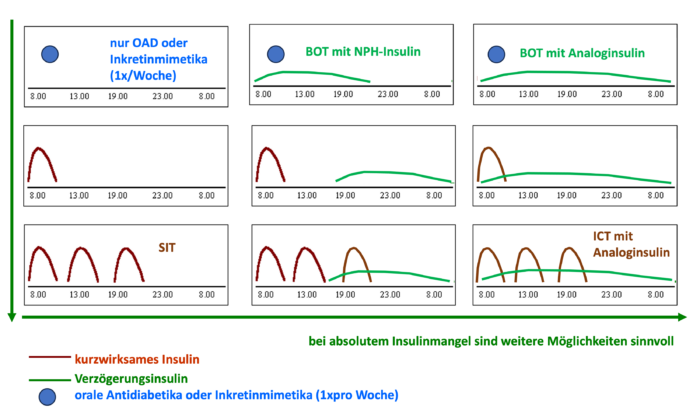 nur OAD oder Inkretinmimetika (1x/Woche)

8.00 13.00 19.00 23.00 8.00

BOT mit NPH-Insulin

8.00 13.00 19.00 23.00 8.00

BOT mit Analoginsulin

8.00 13.00 19.00 23.00 8.00

8.00 13.00 19.00 23.00 8.00

8.00 13.00 19.00 23.00 8.00

8.00 13.00 19.00 23.00 8.00

SIT

8.00 13.00 19.00 23.00 8.00

8.00 13.00 19.00 23.00 8.00

ICT mit Analoginsulin

8.00 13.00 19.00 23.00 8.00

bei absolutem Insulinmangel sind weitere Möglichkeiten sinnvoll

kurzwirksames Insulin

Verzögerungsinsulin

orale Antidiabetika oder Inkretinmimetika (1xpro Woche)